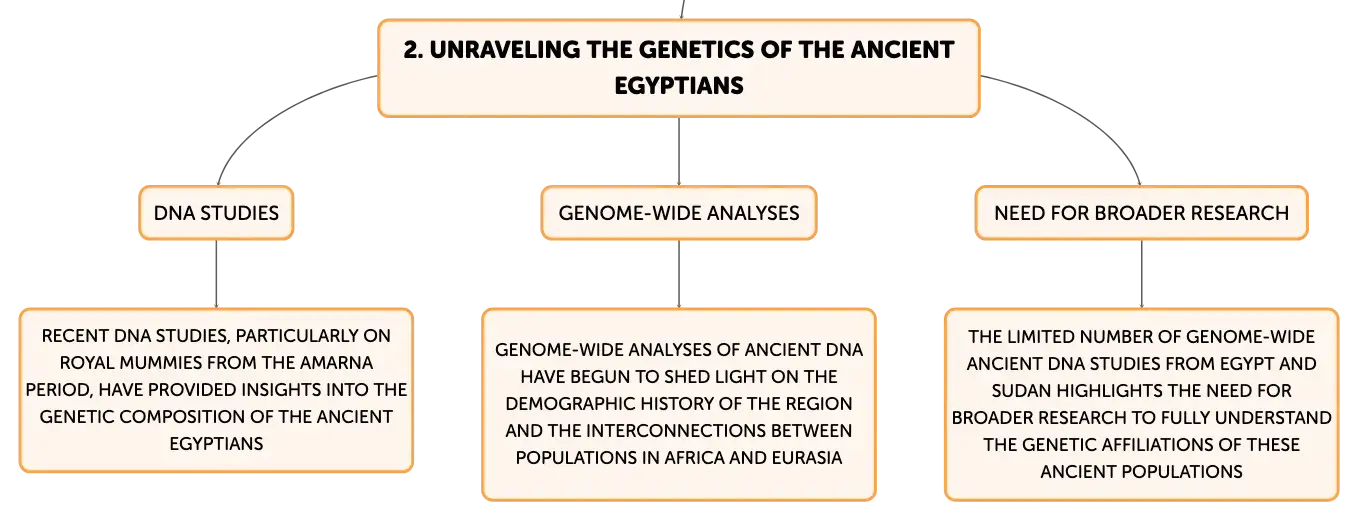 2. UNRAVELING THE GENETICS OF THE ANCIENT EGYPTIANS

DNA STUDIES

RECENT DNA STUDIES, PARTICULARLY ON ROYAL MUMMIES FROM THE AMARNA PERIOD, HAVE PROVIDED INSIGHTS INTO THE GENETIC COMPOSITION OF THE ANCIENT EGYPTIANS

GENOME-WIDE ANALYSES

GENOME-WIDE ANALYSES OF ANCIENT DNA HAVE BEGUN TO SHED LIGHT ON THE DEMOGRAPHIC HISTORY OF THE REGION AND THE INTERCONNECTIONS BETWEEN POPULATIONS IN AFRICA AND EURASIA

NEED FOR BROADER RESEARCH

THE LIMITED NUMBER OF GENOME-WIDE ANCIENT DNA STUDIES FROM EGYPT AND SUDAN HIGHLIGHTS THE NEED FOR BROADER RESEARCH TO FULLY UNDERSTAND THE GENETIC AFFILIATIONS OF THESE ANCIENT POPULATIONS